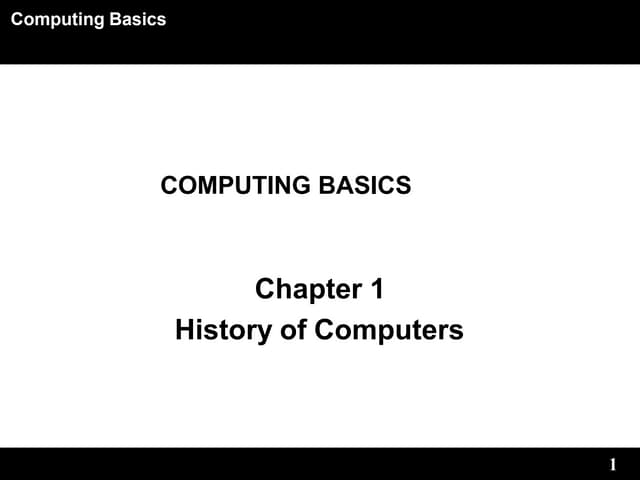 Computing Basics

COMPUTING BASICS

Chapter 1
History of Computers

1